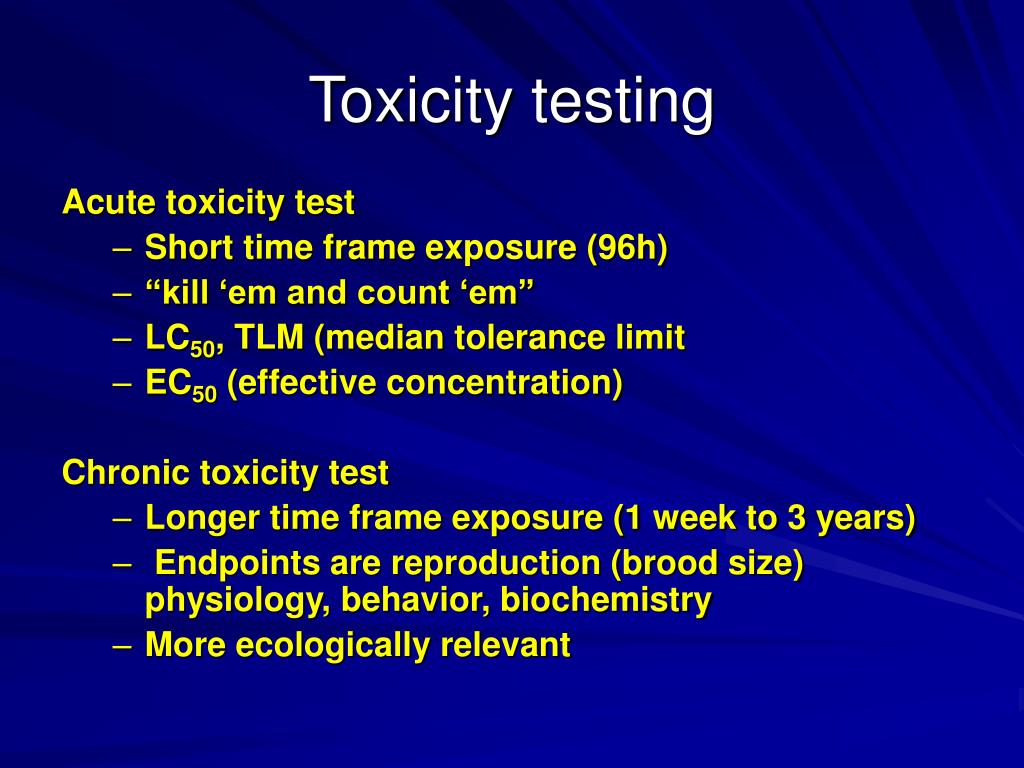 Toxicity testing

Acute toxicity test
– Short time frame exposure (96h)
– “kill ‘em and count ‘em”
– $LC_{50}$, TLM (median tolerance limit
– $EC_{50}$ (effective concentration)

Chronic toxicity test
– Longer time frame exposure (1 week to 3 years)
– Endpoints are reproduction (brood size) physiology, behavior, biochemistry
– More ecologically relevant